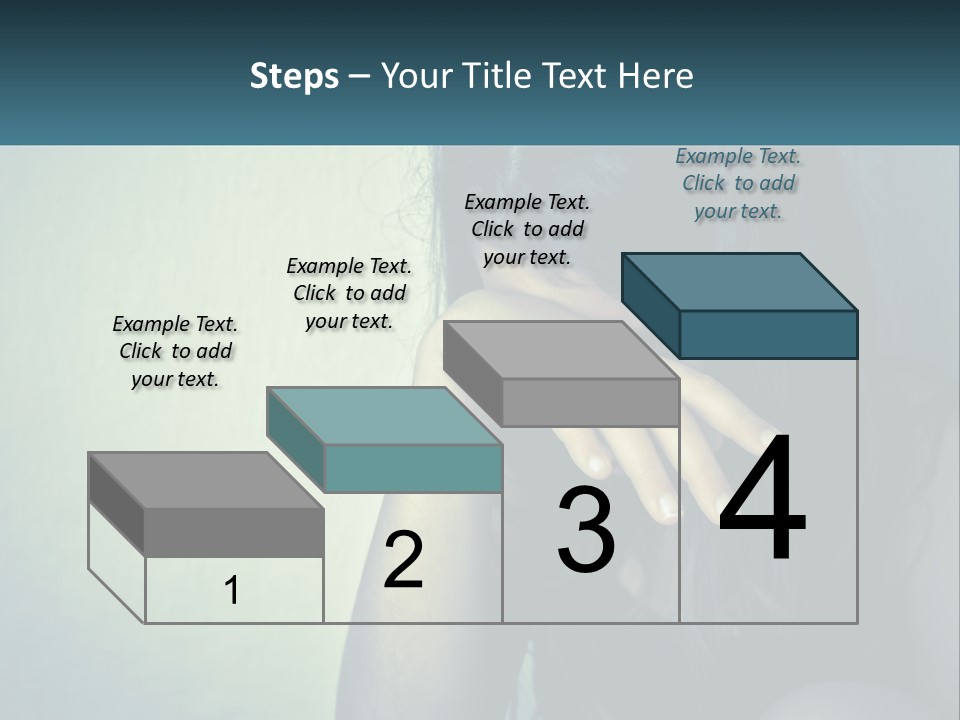 Steps – Your Title Text Here

Example Text. Click to add your text.

Example Text. Click to add your text.

Example Text. Click to add your text.

Example Text. Click to add your text.

1

2

3

4